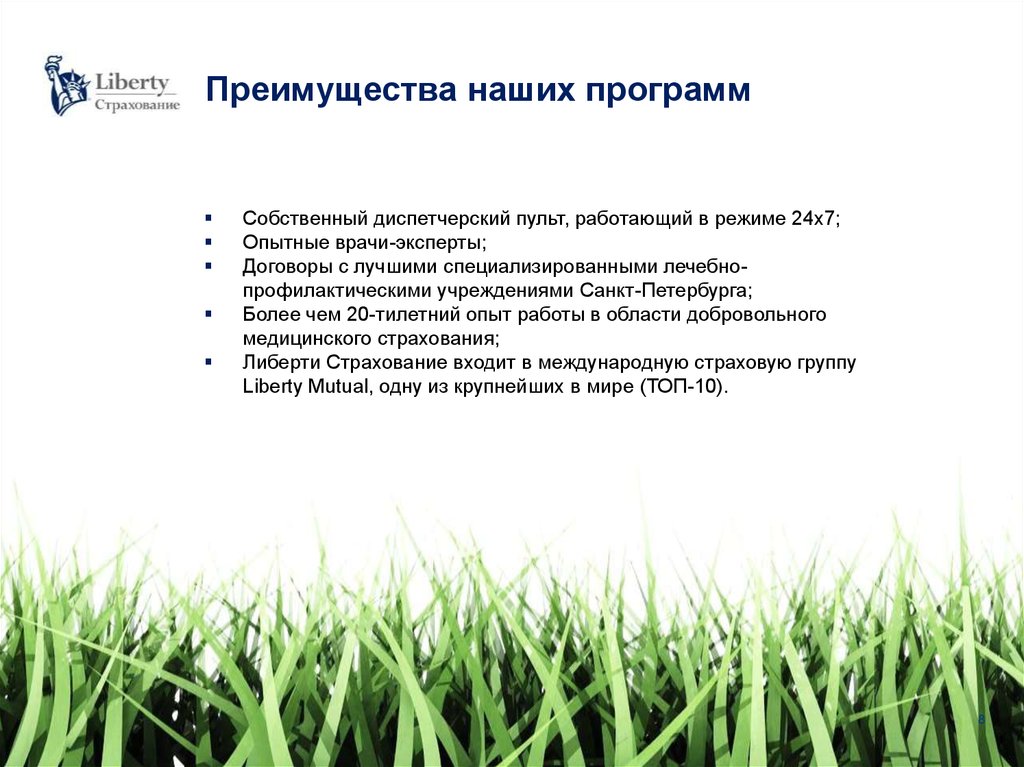 Liberty
Страхование

Преимущества наших программ

▪ Собственный диспетчерский пульт, работающий в режиме 24х7;
▪ Опытные врачи-эксперты;
▪ Договоры с лучшими специализированными лечебно-профилактическими учреждениями Санкт-Петербурга;
▪ Более чем 20-тилетний опыт работы в области добровольного медицинского страхования;
▪ Либерти Страхование входит в международную страховую группу Liberty Mutual, одну из крупнейших в мире (ТОП-10).

8